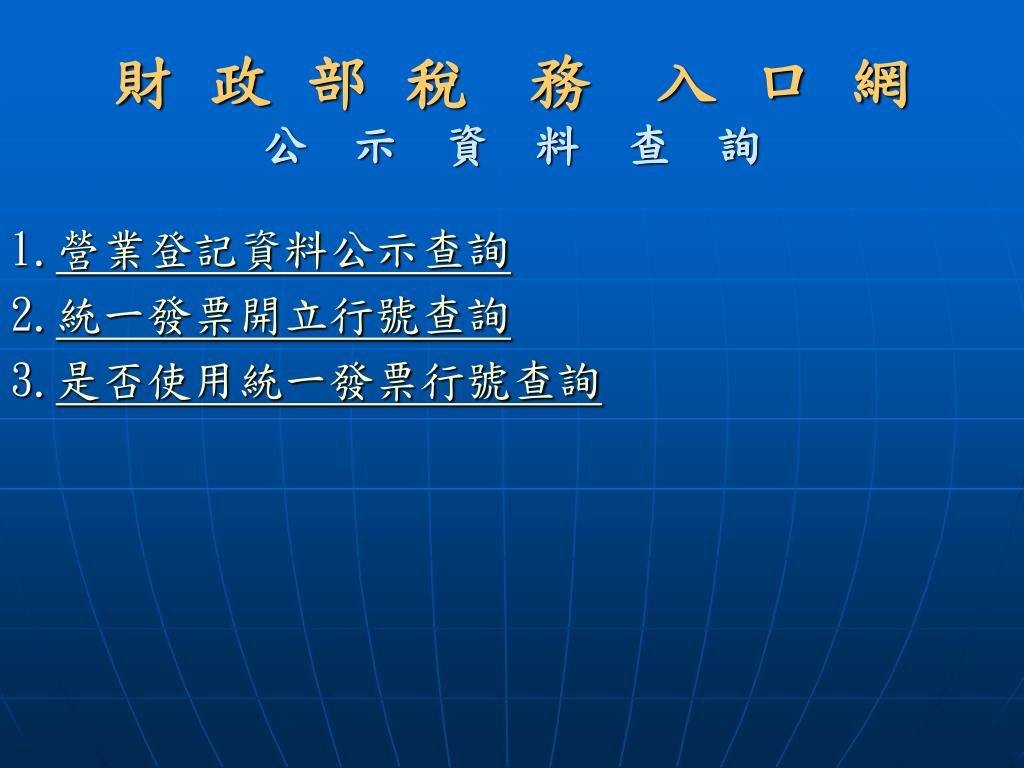 財 政 部 稅 務 入 口 網
公 示 資 料 查 詢

1. 營業登記資料公示查詢
2. 統一發票開立行號查詢
3. 是否使用統一發票行號查詢